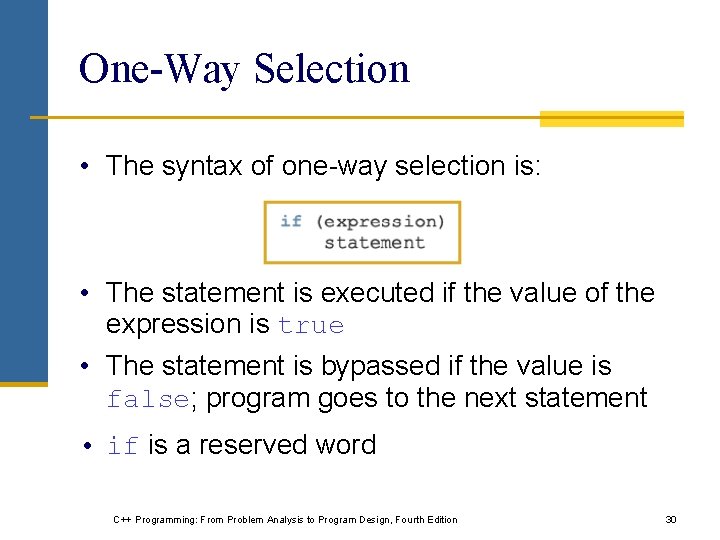 One-Way Selection

• The syntax of one-way selection is:

if (expression)
  statement

• The statement is executed if the value of the expression is true

• The statement is bypassed if the value is false; program goes to the next statement

• if is a reserved word

C++ Programming: From Problem Analysis to Program Design, Fourth Edition

30